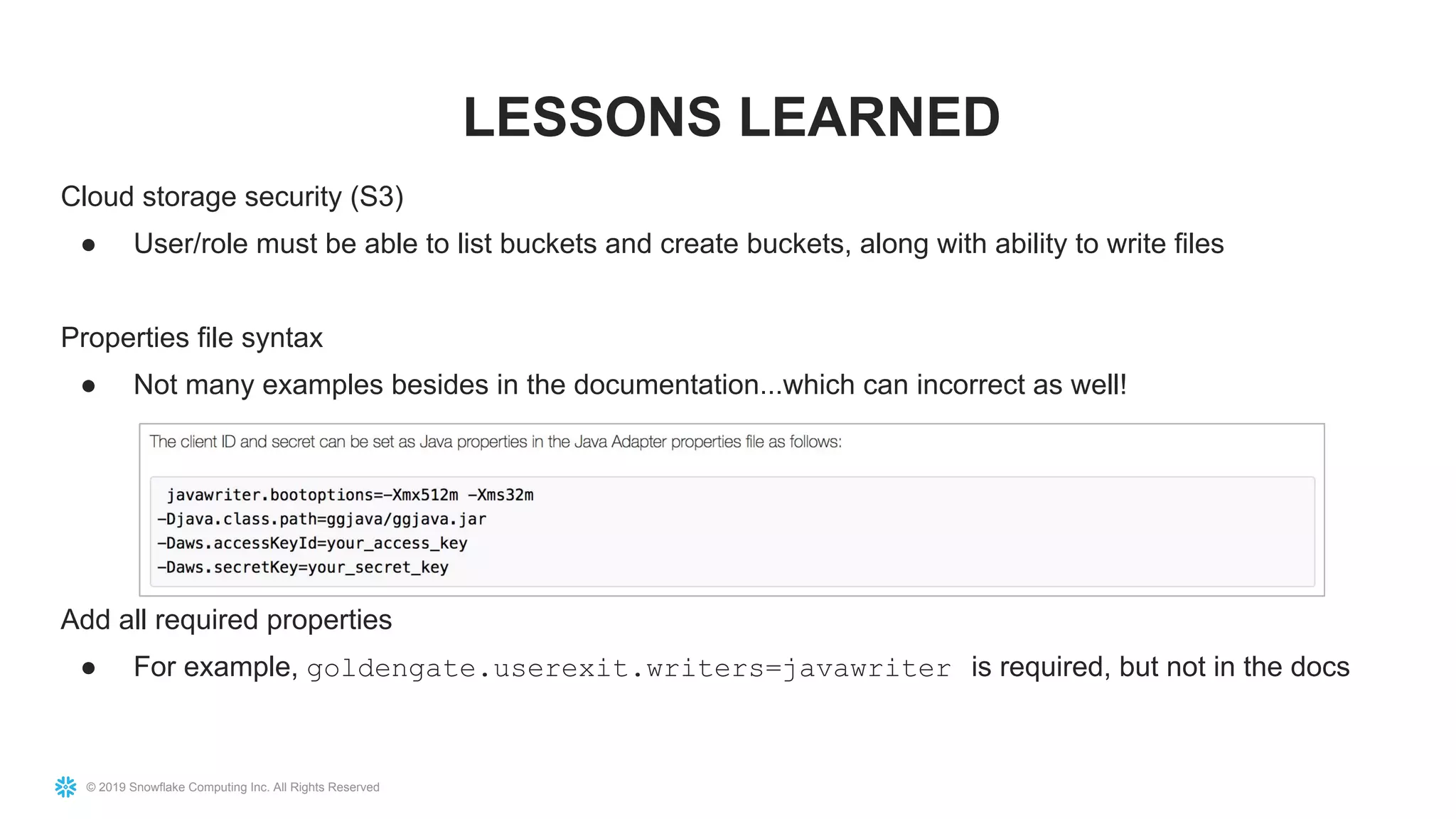 LESSONS LEARNED

Cloud storage security (S3)

● User/role must be able to list buckets and create buckets, along with ability to write files

Properties file syntax

● Not many examples besides in the documentation...which can incorrect as well!

The client ID and secret can be set as Java properties in the Java Adapter properties file as follows:

javawriter.bootoptions=-Xmx512m -Xms32m
-Djava.class.path=ggjava/ggjava.jar
-Daws.accessKeyId=your_access_key
-Daws.secretKey=your_secret_key

Add all required properties

● For example, goldengate.userexit.writers=javawriter is required, but not in the docs

© 2019 Snowflake Computing Inc. All Rights Reserved